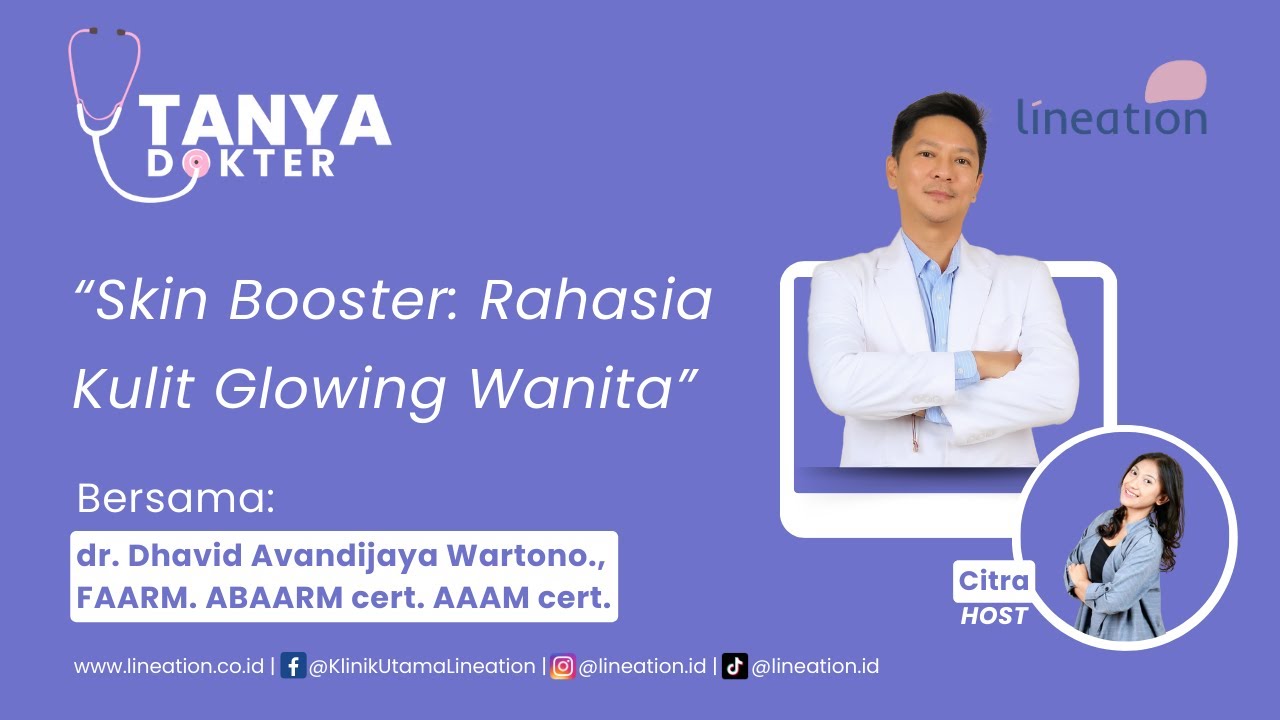 TANYA DOKTER

lineation

“Skin Booster: Rahasia Kulit Glowing Wanita”

Bersama:

dr. Dhavid Avandijaya Wartono., FAARM. ABAARM cert. AAAM cert.

Citra
HOST

www.lineation.co.id | @KlinikUtamaLineation | @lineation.id | @lineation.id